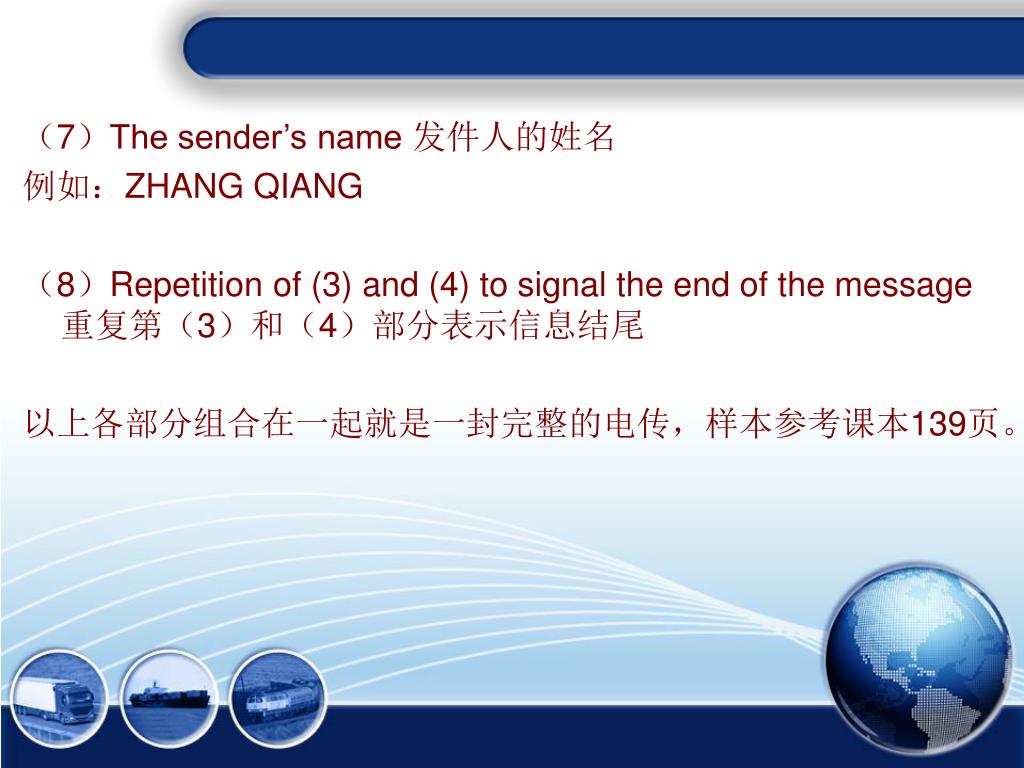 （7）The sender’s name 发件人的姓名
例如：ZHANG QIANG

（8）Repetition of (3) and (4) to signal the end of the message 重复第（3）和（4）部分表示信息结尾

以上各部分组合在一起就是一封完整的电传，样本参考课本139页。